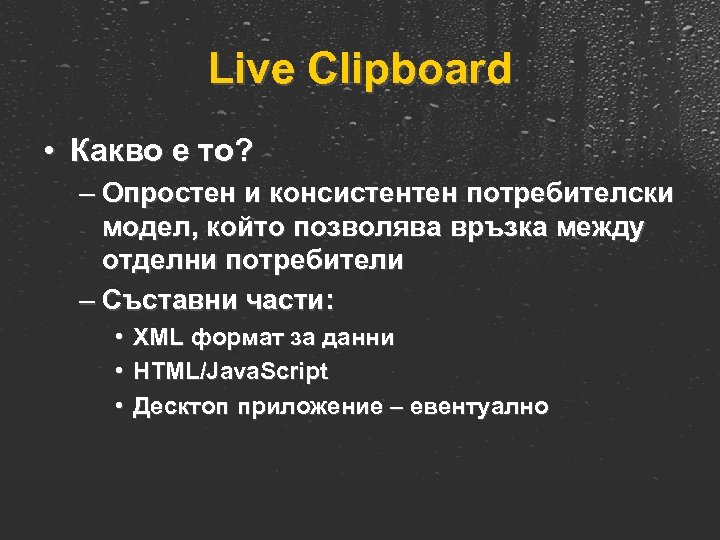 Live Clipboard

• Какво е то?
– Опростен и консистентен потребителски модел, който позволява връзка между отделни потребители
– Съставни части:
• XML формат за данни
• HTML/JavaScript
• Десктоп приложение – евентуално